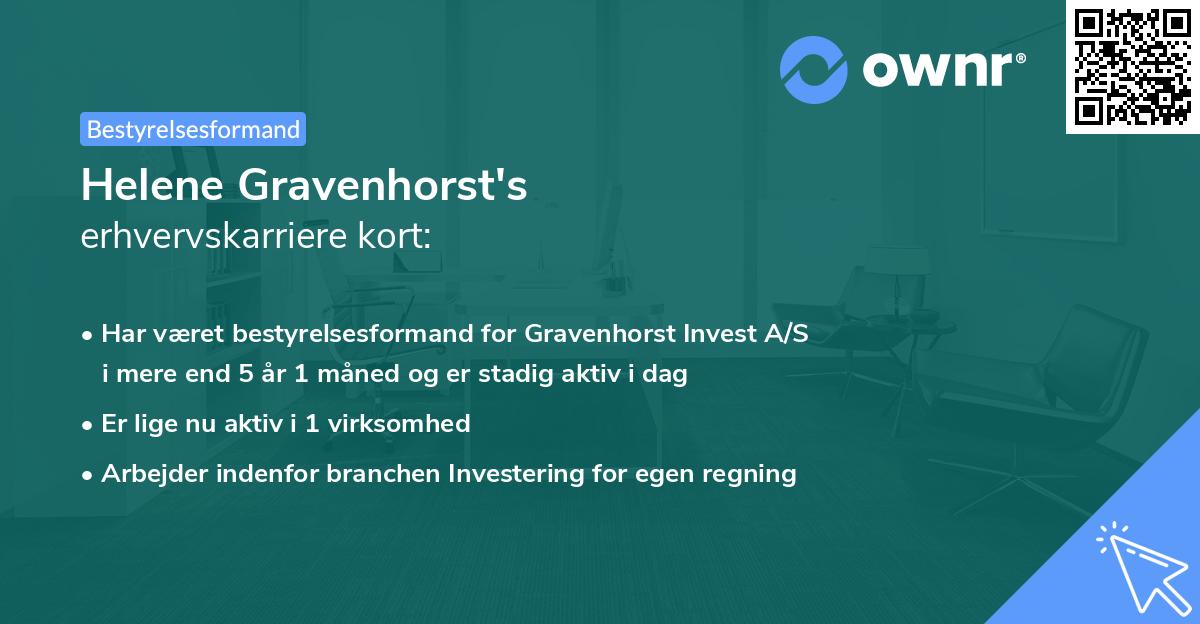 ownr®

Bestyrelsesformand

Helene Gravenhorst's
erhvervskarriere kort:

• Har været bestyrelsesformand for Gravenhorst Invest A/S i mere end 5 år 1 måned og er stadig aktiv i dag

• Er lige nu aktiv i 1 virksomhed

• Arbejder indenfor branchen Investering for egen regning